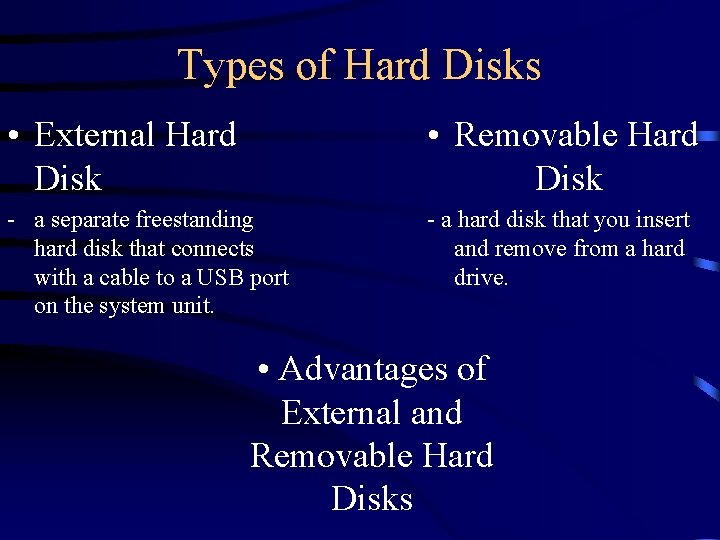 Types of Hard Disks

• External Hard Disk

- a separate freestanding hard disk that connects with a cable to a USB port on the system unit.

• Removable Hard Disk

- a hard disk that you insert and remove from a hard drive.

• Advantages of External and Removable Hard Disks